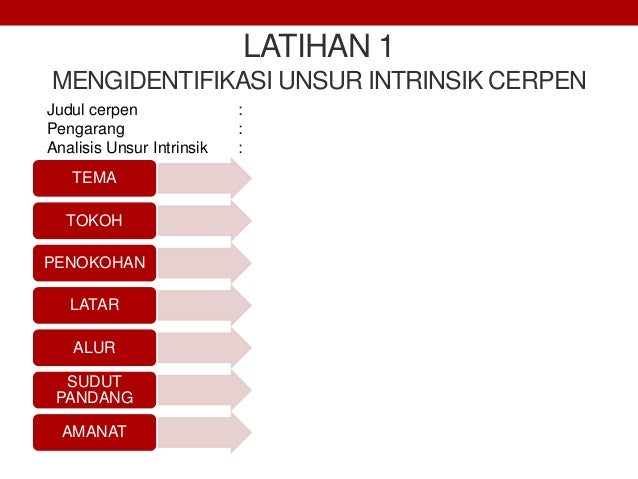 LATIHAN 1
MENGIDENTIFIKASI UNSUR INTRINSIK CERPEN

Judul cerpen :
Pengarang :
Analisis Unsur Intrinsik :

TEMA

TOKOH

PENOKOHAN

LATAR

ALUR

SUDUT PANDANG

AMANAT